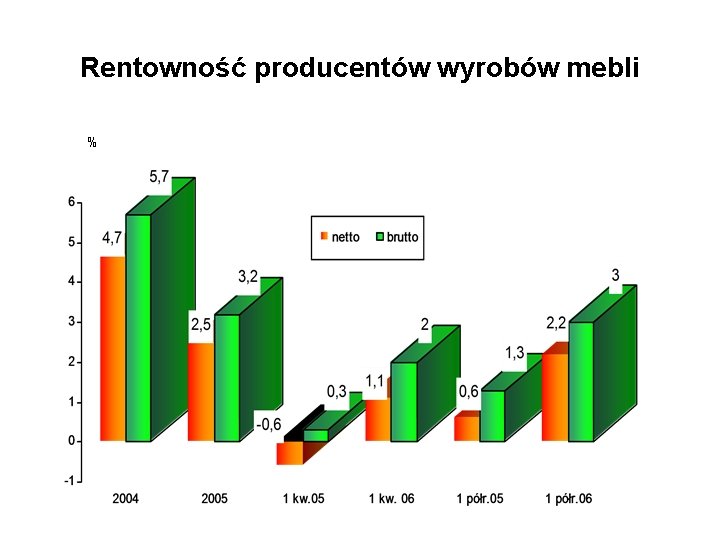 Rentowność producentów wyrobów mebli

%

6
5
4
3
2
1
0
-1

netto brutto

4,7
5,7
2,5
3,2
-0,6
0,3
1,1
2
0,6
1,3
2,2
3

2004
2005
1 kw.05
1 kw. 06
1 półr.05
1 półr.06